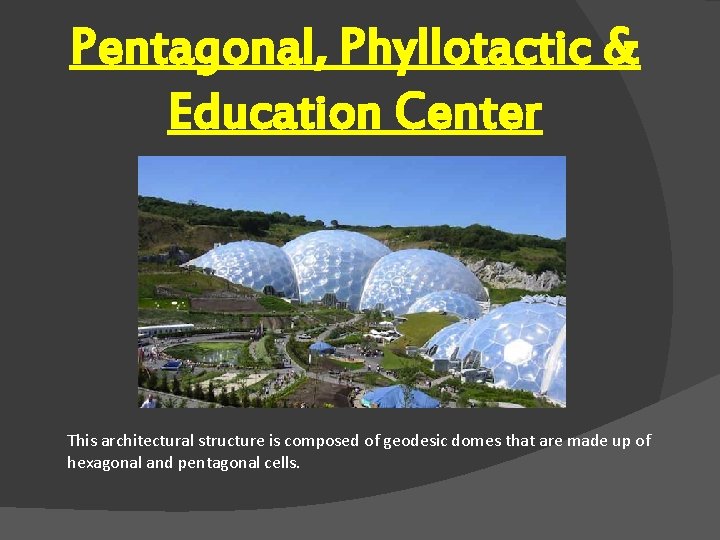 Pentagonal, Phyllotactic & Education Center

This architectural structure is composed of geodesic domes that are made up of hexagonal and pentagonal cells.